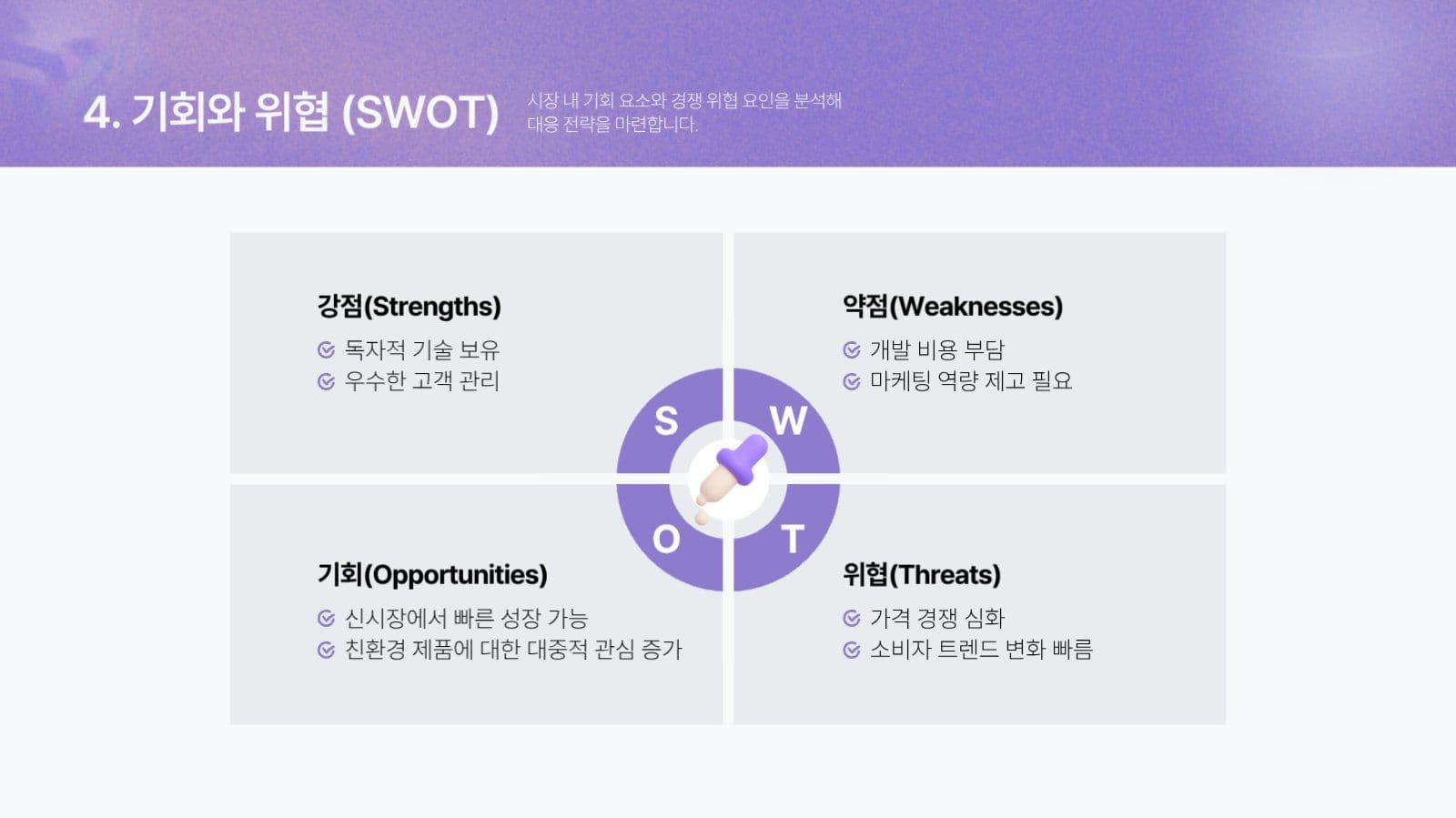 4. 기회와 위협 (SWOT)

시장 내 기회 요소와 경쟁 위협 요인을 분석해 대응 전략을 마련합니다.

강점(Strengths)

독자적 기술 보유
우수한 고객 관리

약점(Weaknesses)

개발 비용 부담
마케팅 역량 제고 필요

S
W
O
T

기회(Opportunities)

신시장에서 빠른 성장 가능
친환경 제품에 대한 대중적 관심 증가

위협(Threats)

가격 경쟁 심화
소비자 트렌드 변화 빠름